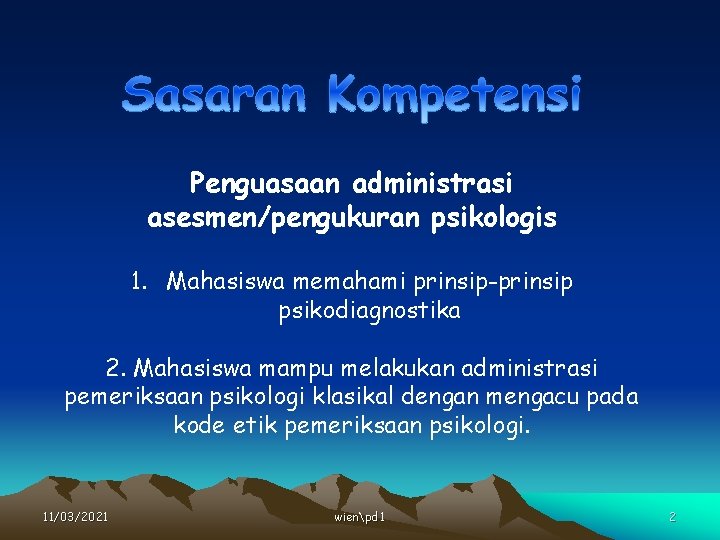 Sasaran Kompetensi

Penguasaan administrasi asesmen/pengukuran psikologis

1. Mahasiswa memahami prinsip-prinsip psikodiagnostika

2. Mahasiswa mampu melakukan administrasi pemeriksaan psikologi klasikal dengan mengacu pada kode etik pemeriksaan psikologi.

11/03/2021

wien\pd1

2